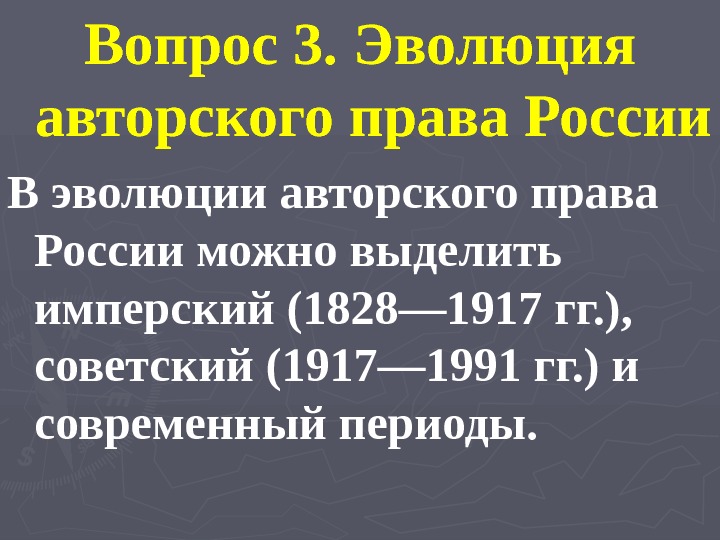 Вопрос 3. Эволюция авторского права России

В эволюции авторского права России можно выделить имперский (1828—1917 гг.), советский (1917—1991 гг.) и современный периоды.